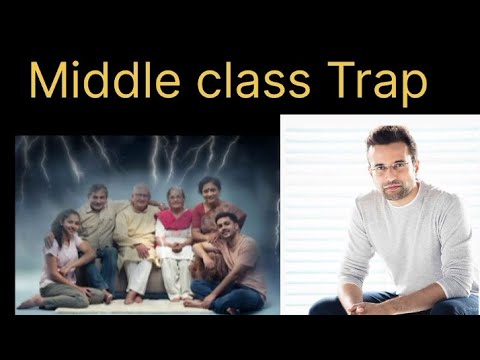 Middle class Trap